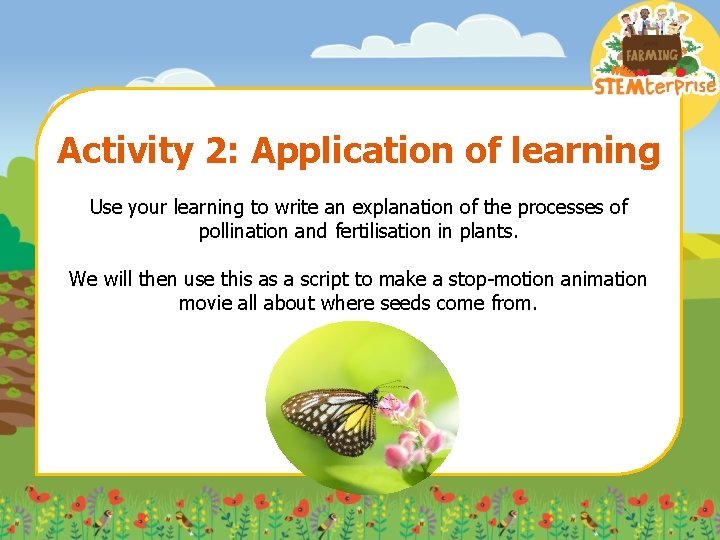 FARMING
STEMterprise

Activity 2: Application of learning

Use your learning to write an explanation of the processes of pollination and fertilisation in plants.

We will then use this as a script to make a stop-motion animation movie all about where seeds come from.